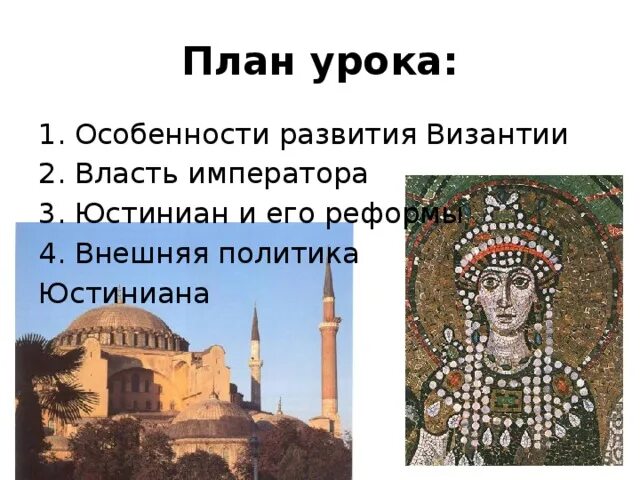 План урока:

1. Особенности развития Византии
2. Власть императора
3. Юстиниан и его реформы
4. Внешняя политика Юстиниана